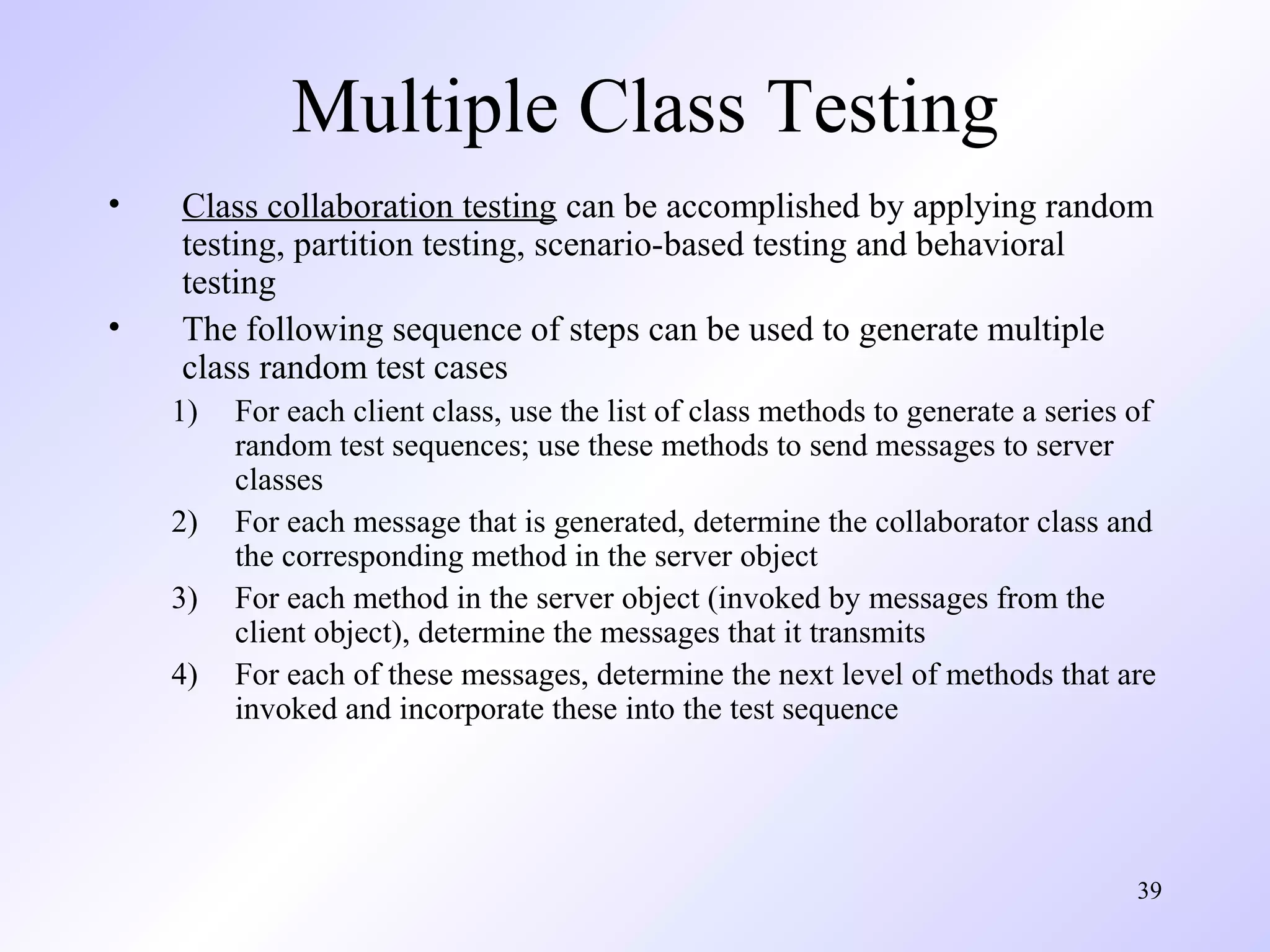 Multiple Class Testing

• Class collaboration testing can be accomplished by applying random testing, partition testing, scenario-based testing and behavioral testing

• The following sequence of steps can be used to generate multiple class random test cases

1) For each client class, use the list of class methods to generate a series of random test sequences; use these methods to send messages to server classes

2) For each message that is generated, determine the collaborator class and the corresponding method in the server object

3) For each method in the server object (invoked by messages from the client object), determine the messages that it transmits

4) For each of these messages, determine the next level of methods that are invoked and incorporate these into the test sequence

39